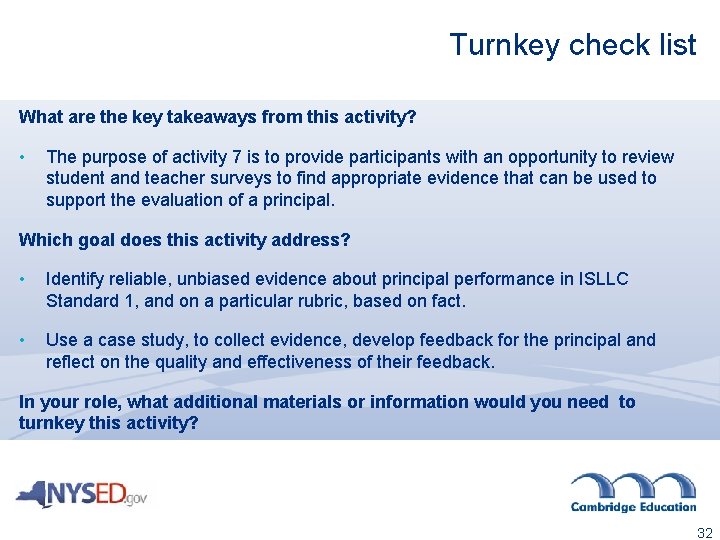 Turnkey check list

What are the key takeaways from this activity?

• The purpose of activity 7 is to provide participants with an opportunity to review student and teacher surveys to find appropriate evidence that can be used to support the evaluation of a principal.

Which goal does this activity address?

• Identify reliable, unbiased evidence about principal performance in ISLLC Standard 1, and on a particular rubric, based on fact.

• Use a case study, to collect evidence, develop feedback for the principal and reflect on the quality and effectiveness of their feedback.

In your role, what additional materials or information would you need to turnkey this activity?

NYSED.gov

Cambridge Education

32